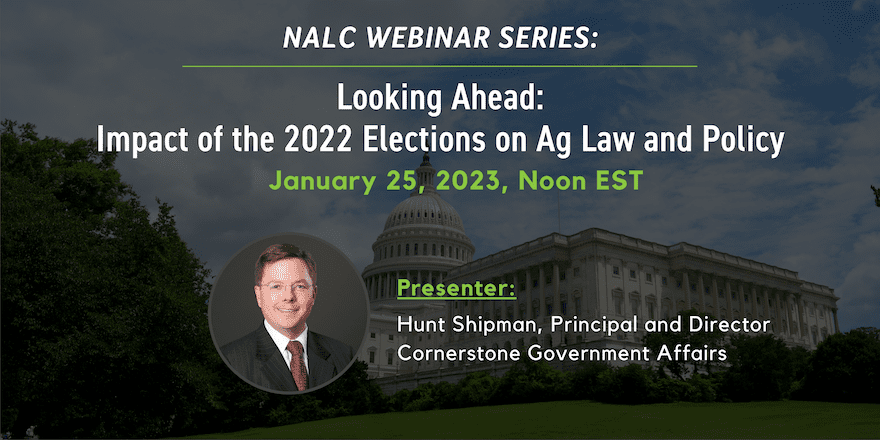 NALC WEBINAR SERIES:

Looking Ahead:
Impact of the 2022 Elections on Ag Law and Policy

January 25, 2023, Noon EST

Presenter:

Hunt Shipman, Principal and Director
Cornerstone Government Affairs